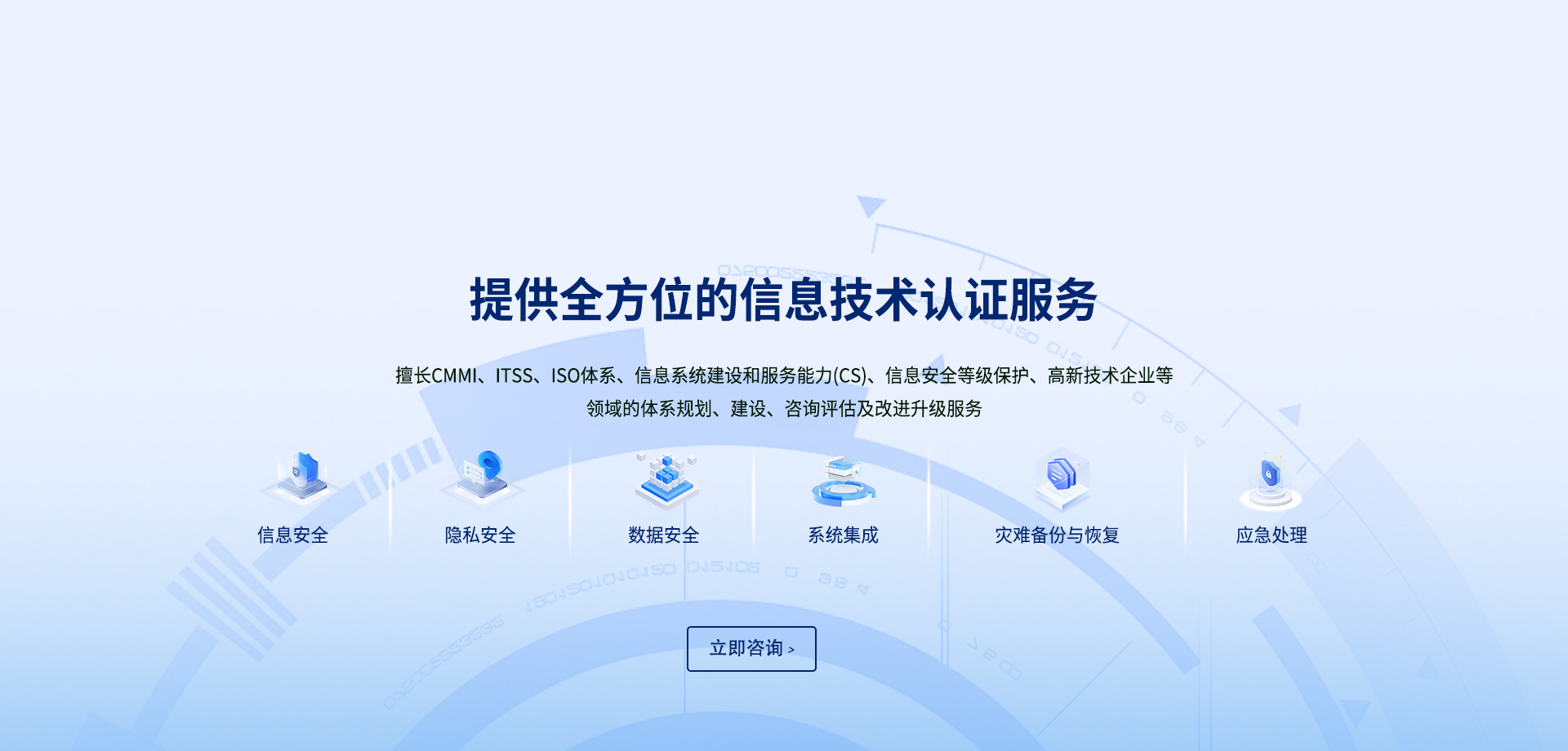 提供全方位的信息技术认证服务

擅长CMMI、ITSS、ISO体系、信息系统建设和服务能力(CS)、信息安全等级保护、高新技术企业等领域的体系规划、建设、咨询评估及改进升级服务

信息安全

隐私安全

数据安全

系统集成

灾难备份与恢复

应急处理

立即咨询 >